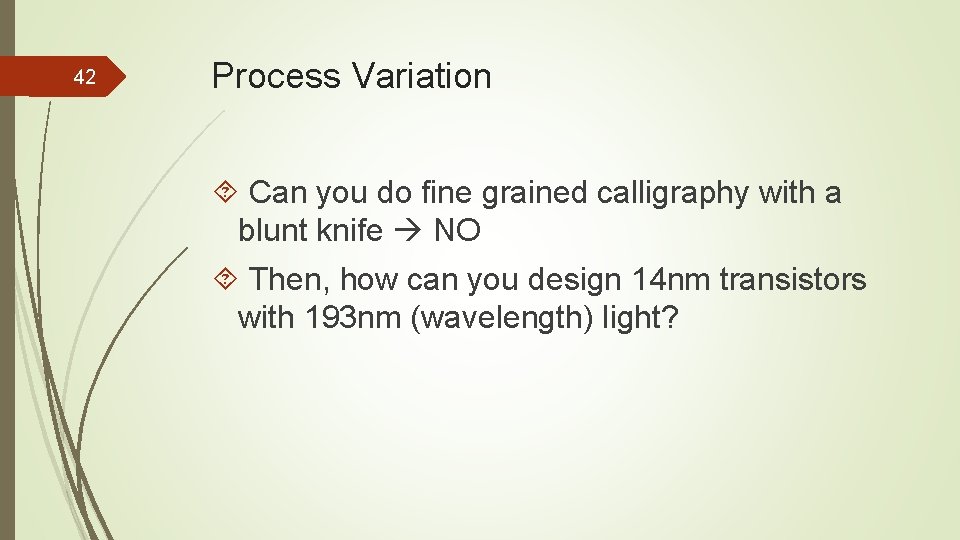 42

Process Variation

Can you do fine grained calligraphy with a blunt knife → NO

Then, how can you design 14nm transistors with 193nm (wavelength) light?